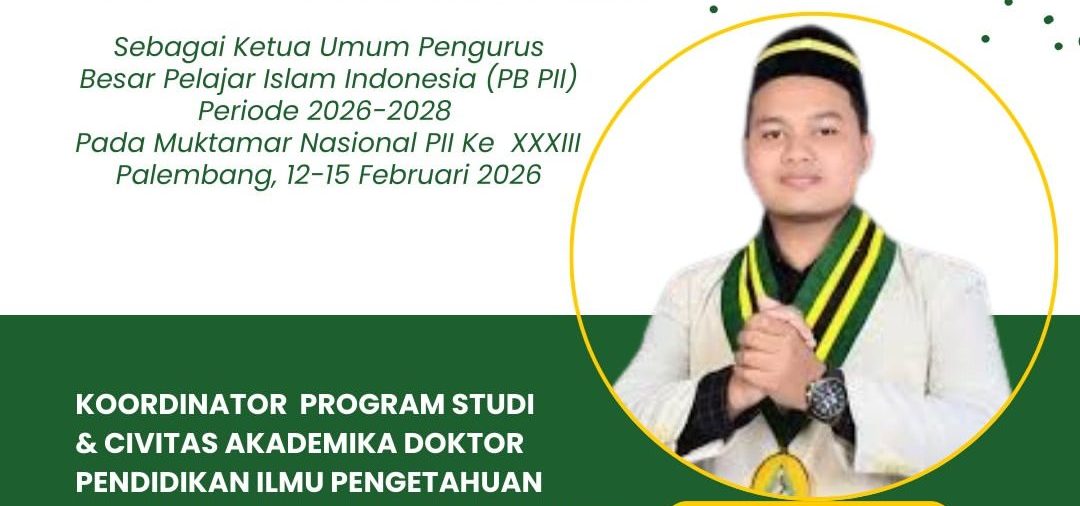 Sebagai Ketua Umum Pengurus Besar Pelajar Islam Indonesia (PB PII) Periode 2026-2028 Pada Muktamar Nasional PII Ke XXXIII Palembang, 12-15 Februari 2026

KOORDINATOR PROGRAM STUDI & CIVITAS AKADEMIKA DOKTOR PENDIDIKAN ILMU PENGETAHUAN